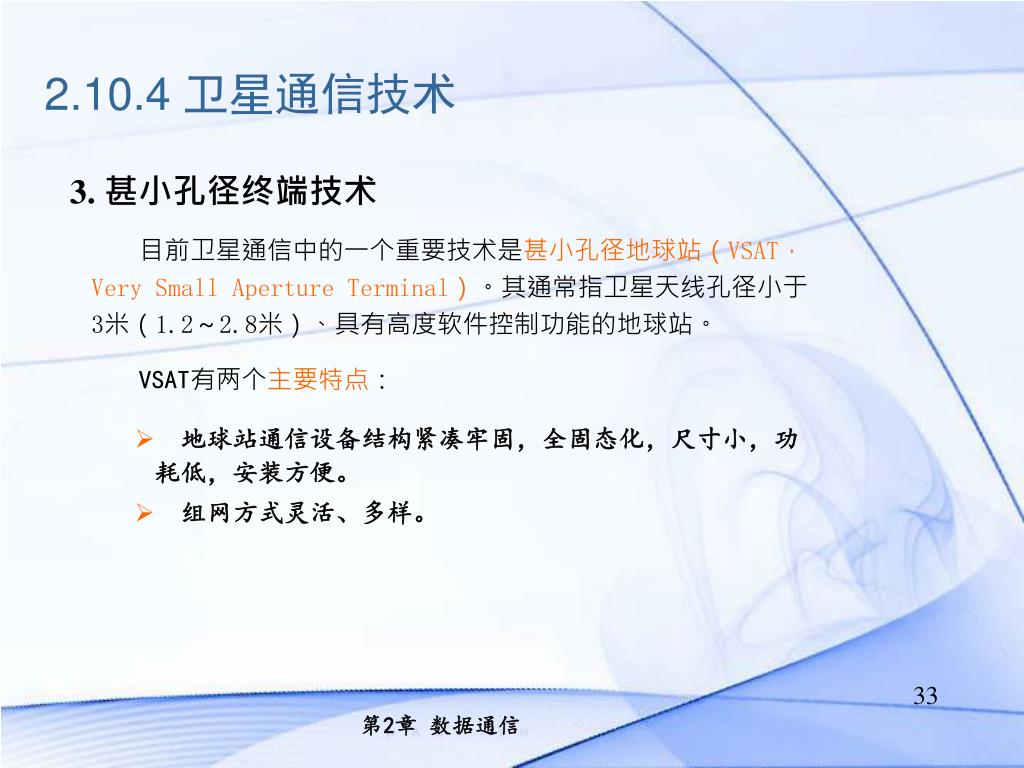 2.10.4 卫星通信技术

3. 甚小孔径终端技术

目前卫星通信中的一个重要技术是甚小孔径地球站（VSAT，Very Small Aperture Terminal）。其通常指卫星天线孔径小于3米（1.2～2.8米）、具有高度软件控制功能的地球站。

VSAT有两个主要特点：

➢ 地球站通信设备结构紧凑牢固，全固态化，尺寸小，功耗低，安装方便。
➢ 组网方式灵活、多样。

33

第2章 数据通信